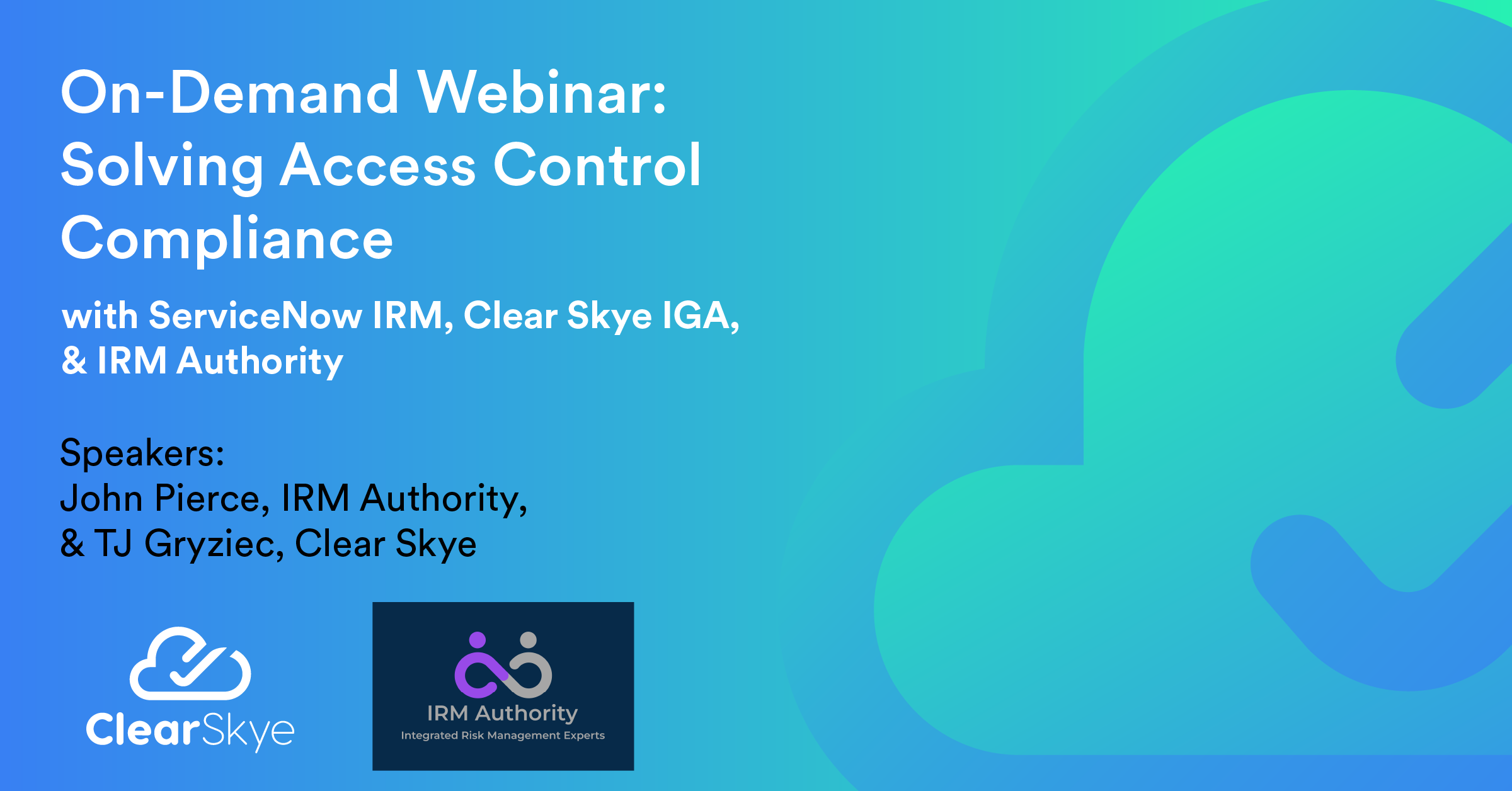 On-Demand Webinar: Solving Access Control Compliance

with ServiceNow IRM, Clear Skye IGA, & IRM Authority

Speakers:
John Pierce, IRM Authority,
& TJ Gryziec, Clear Skye

ClearSkye

IRM Authority
Integrated Risk Management Experts